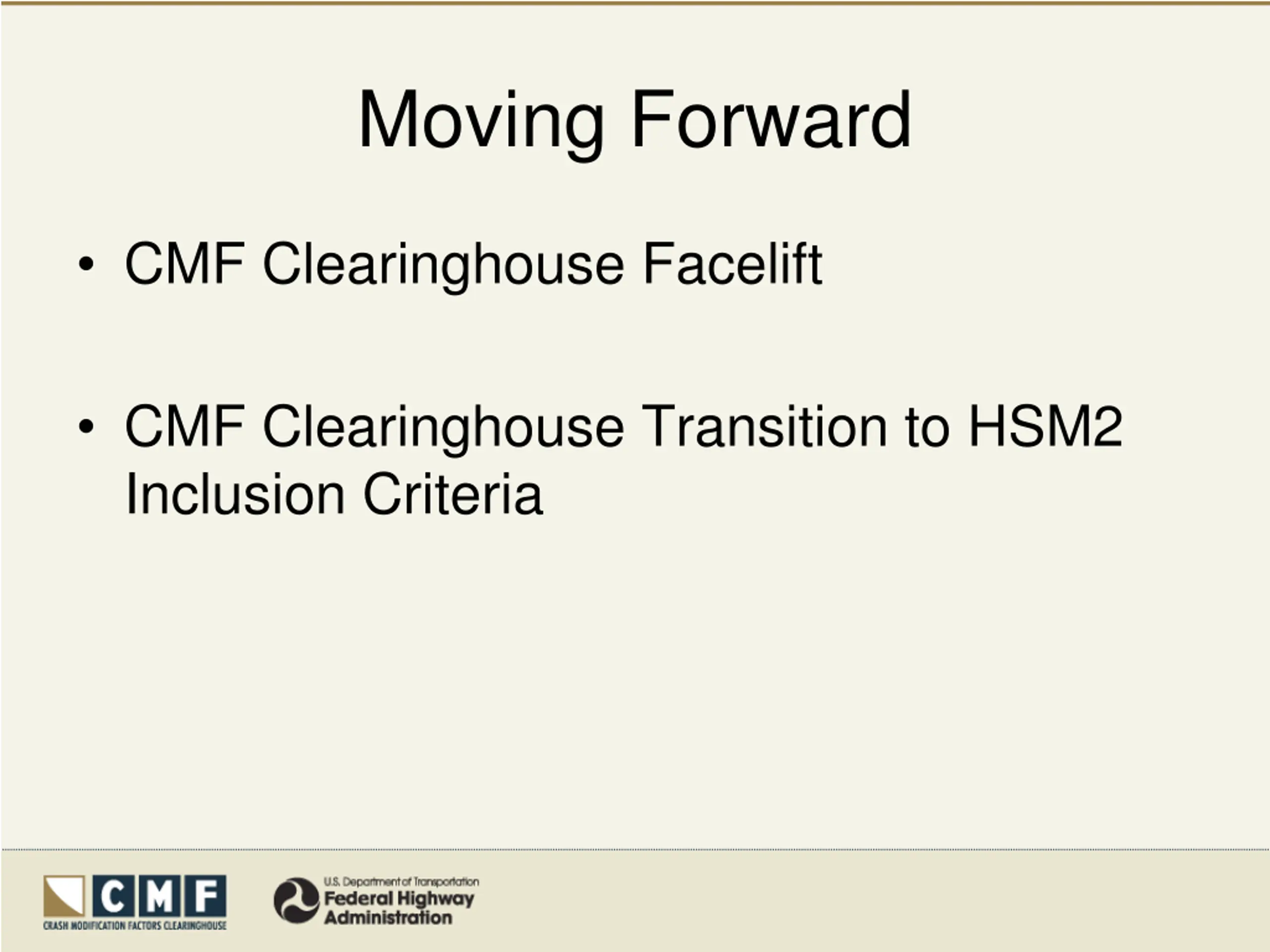 Moving Forward

• CMF Clearinghouse Facelift

• CMF Clearinghouse Transition to HSM2 Inclusion Criteria

CMF
CRASH MODIFICATION FACTORS CLEARINGHOUSE

U.S. Department of Transportation
Federal Highway Administration